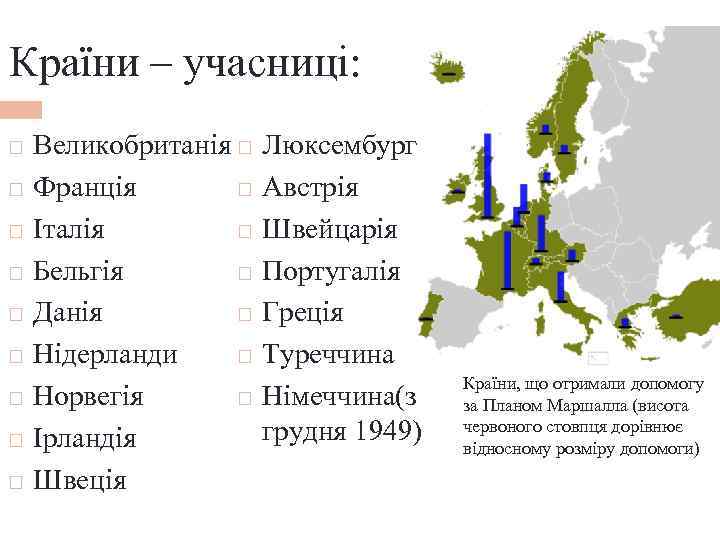 Країни – учасниці:

Великобританія
Франція
Італія
Бельгія
Данія
Нідерланди
Норвегія
Ірландія
Швеція

Люксембург
Австрія
Швейцарія
Португалія
Греція
Туреччина
Німеччина(з грудня 1949)

Країни, що отримали допомогу за Планом Маршалла (висота червоного стовпця дорівнює відносному розміру допомоги)